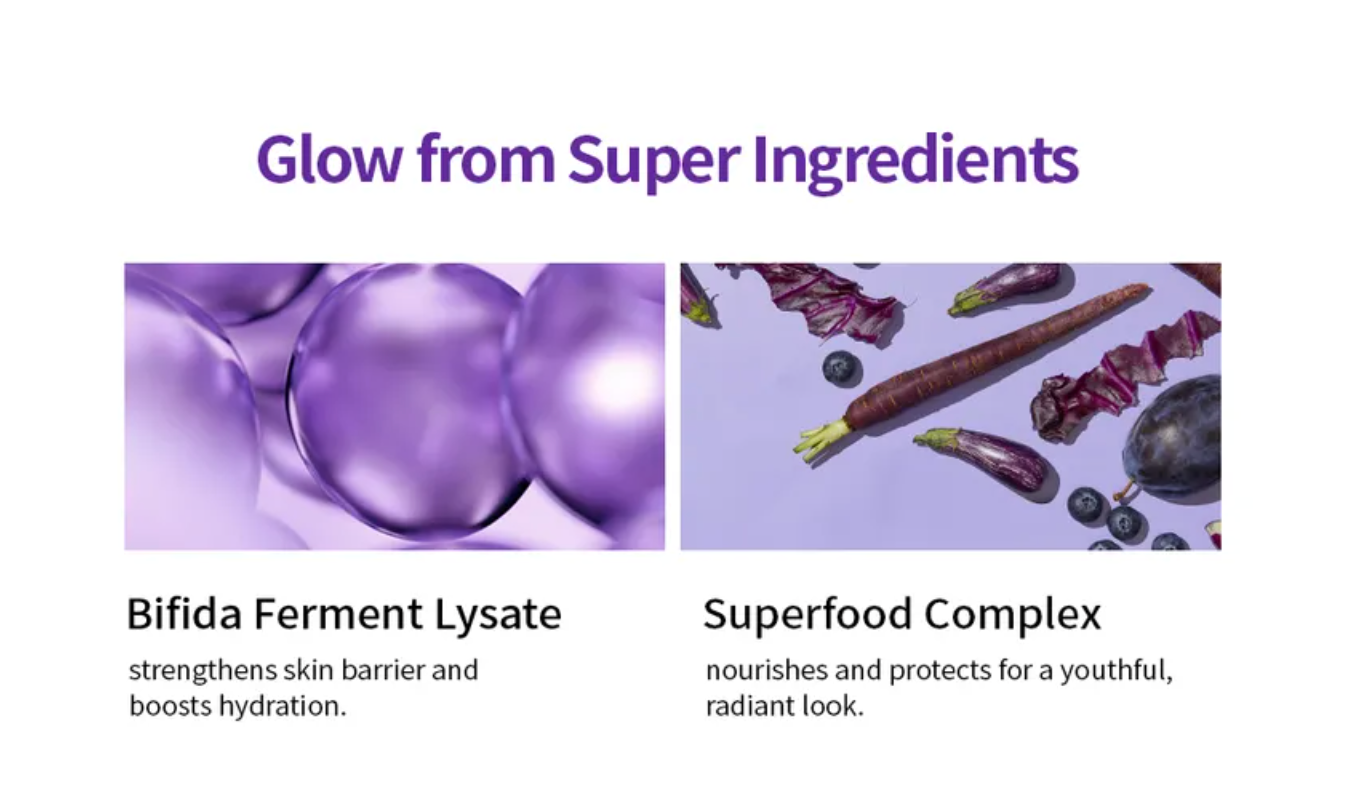 Glow from Super Ingredients

Bifida Ferment Lysate

strengthens skin barrier and boosts hydration.

Superfood Complex

nourishes and protects for a youthful, radiant look.